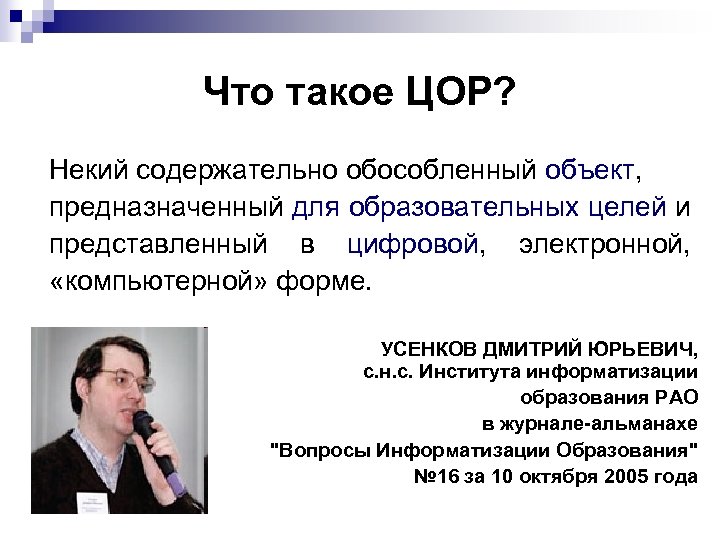 Что такое ЦОР?

Некий содержательно обособленный объект, предназначенный для образовательных целей и представленный в цифровой, электронной, «компьютерной» форме.

УСЕНКОВ ДМИТРИЙ ЮРЬЕВИЧ,
с.н.с. Института информатизации образования РАО
в журнале-альманахе
"Вопросы Информатизации Образования"
№16 за 10 октября 2005 года